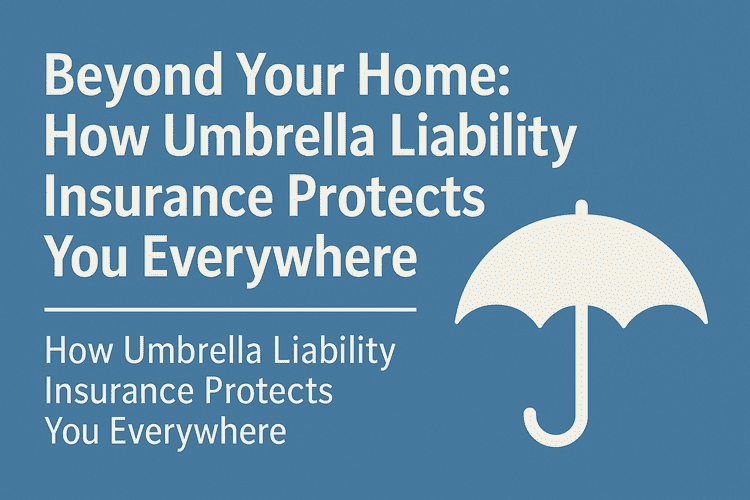 Beyond Your Home: How Umbrella Liability Insurance Protects You Everywhere

How Umbrella Liability Insurance Protects You Everywhere